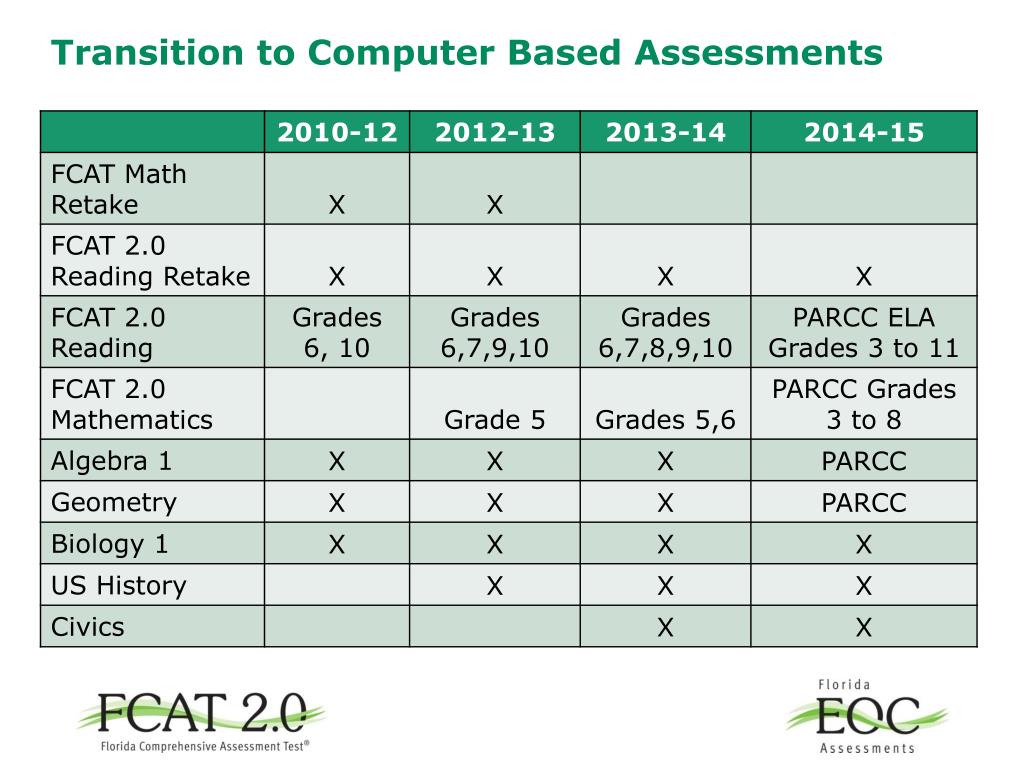 Transition to Computer Based Assessments

| | 2010-12 | 2012-13 | 2013-14 | 2014-15 |
|---|---|---|---|---|
| FCAT Math Retake | X | X | | |
| FCAT 2.0 Reading Retake | X | X | X | X |
| FCAT 2.0 Reading | Grades 6, 10 | Grades 6,7,9,10 | Grades 6,7,8,9,10 | PARCC ELA Grades 3 to 11 |
| FCAT 2.0 Mathematics | | Grade 5 | Grades 5,6 | PARCC Grades 3 to 8 |
| Algebra 1 | X | X | X | PARCC |
| Geometry | X | X | X | PARCC |
| Biology 1 | X | X | X | X |
| US History | | X | X | X |
| Civics | | | X | X |

FCAT 2.0
Florida Comprehensive Assessment Test®

Florida
EOC
Assessments